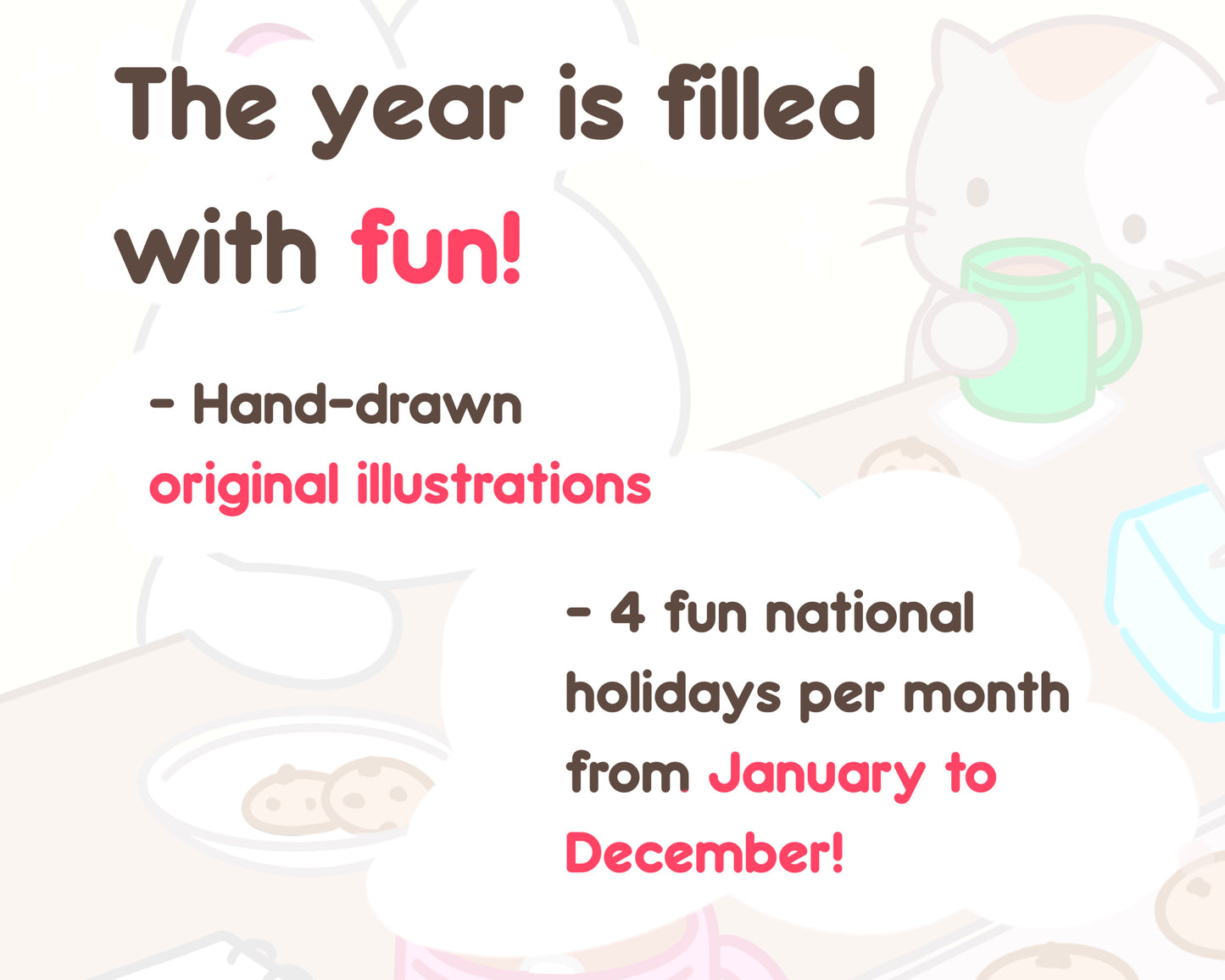 The year is filled with fun!

- Hand-drawn original illustrations

- 4 fun national holidays per month from January to December!